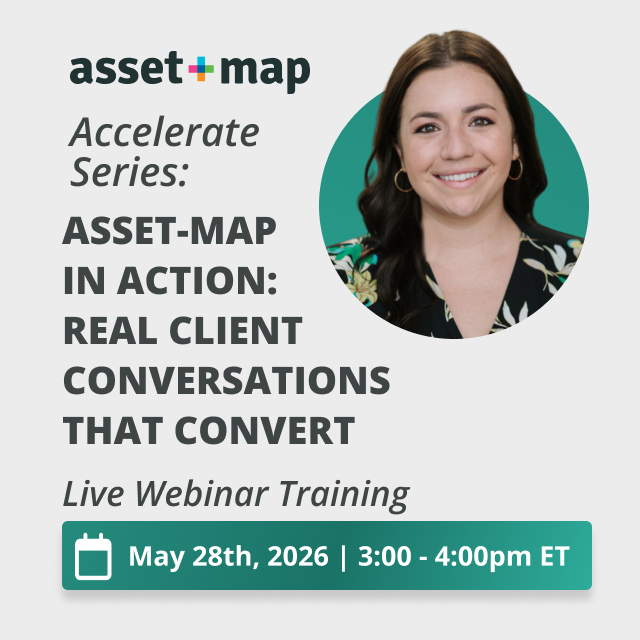 asset+map

Accelerate Series:

ASSET-MAP IN ACTION: REAL CLIENT CONVERSATIONS THAT CONVERT

Live Webinar Training

May 28th, 2026 | 3:00 - 4:00pm ET